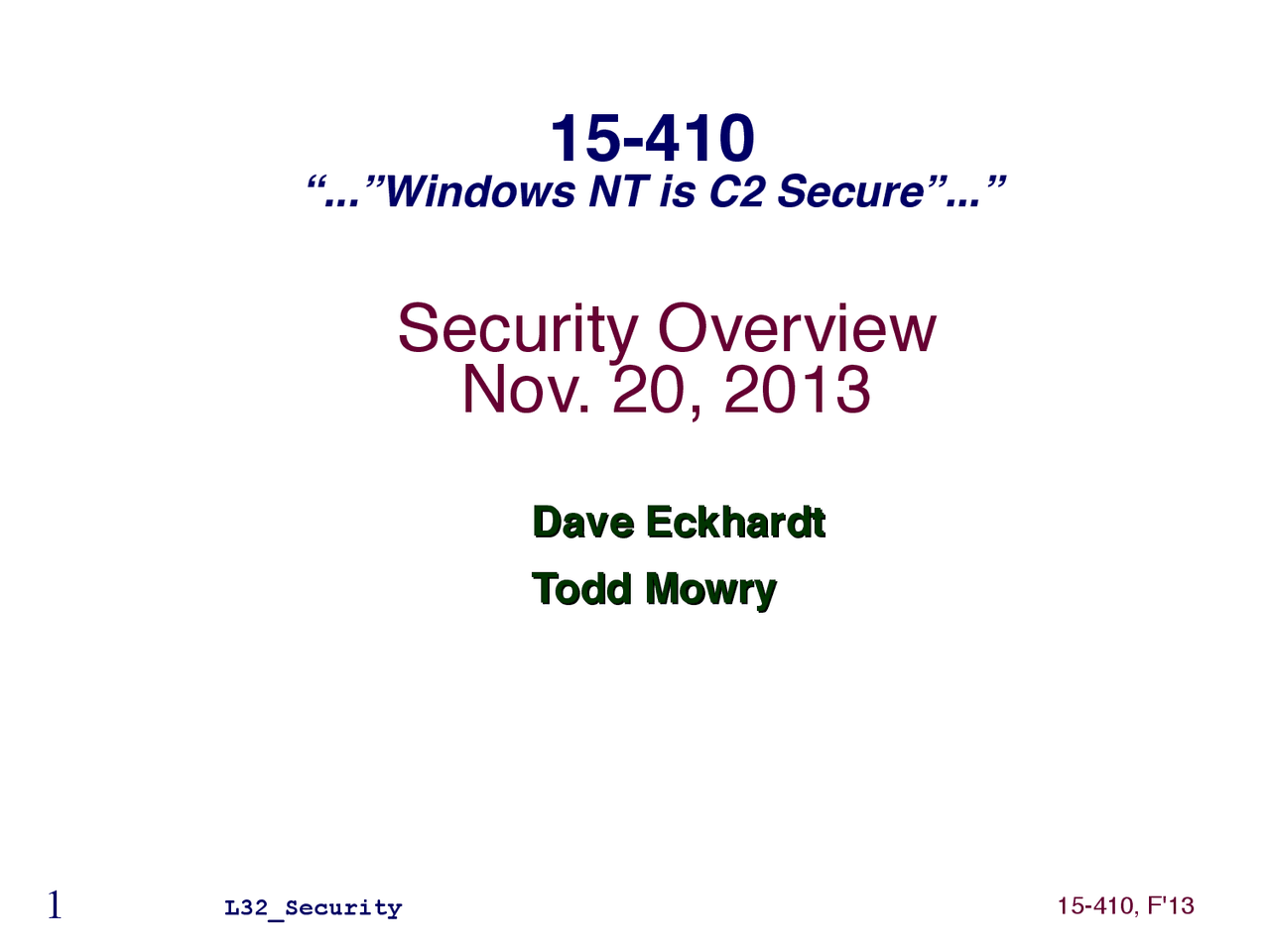 15-410
“...”Windows NT is C2 Secure”...”

Security Overview
Nov. 20, 2013

Dave Eckhardt

Todd Mowry

1

L32_Security

15-410, F'13